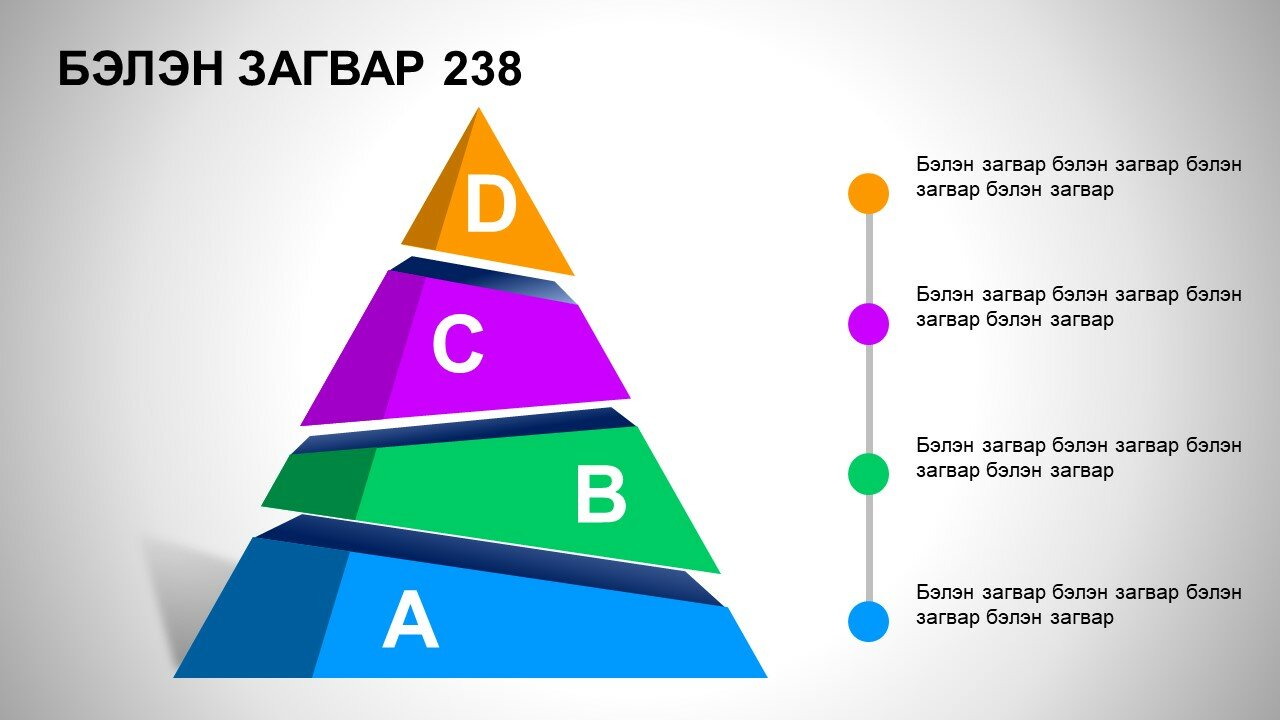 БЭЛЭН ЗАГВАР 238

D

C

B

A

Бэлэн загвар бэлэн загвар бэлэн загвар бэлэн загвар

Бэлэн загвар бэлэн загвар бэлэн загвар бэлэн загвар

Бэлэн загвар бэлэн загвар бэлэн загвар бэлэн загвар

Бэлэн загвар бэлэн загвар бэлэн загвар бэлэн загвар